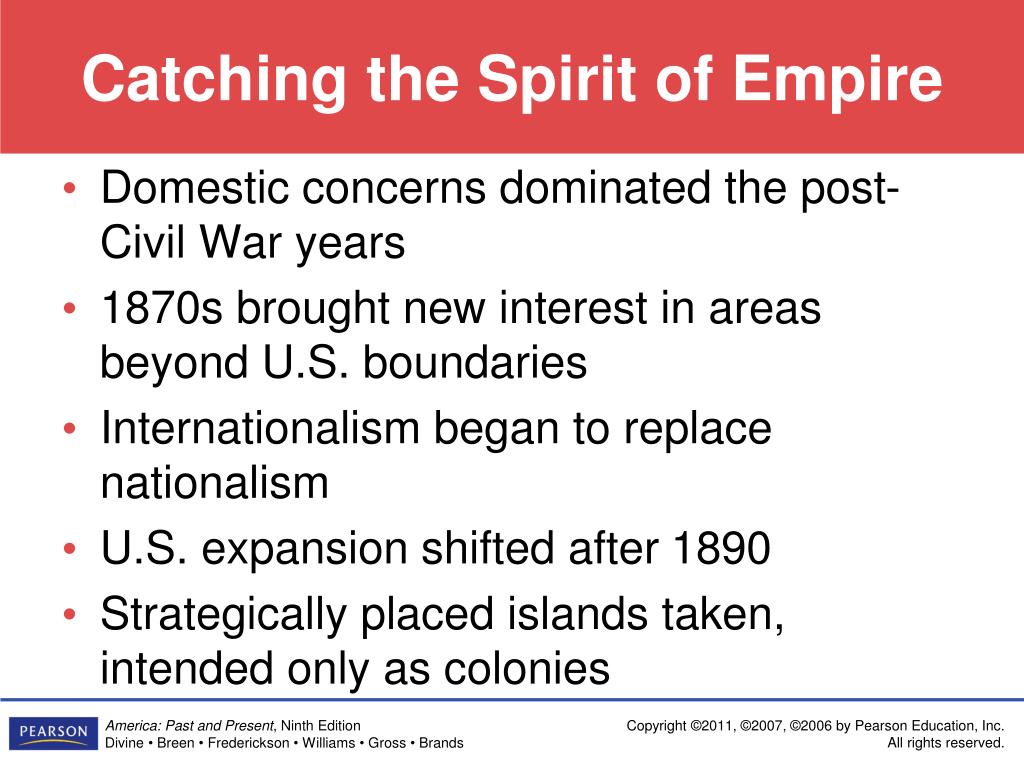 Catching the Spirit of Empire

• Domestic concerns dominated the post-Civil War years
• 1870s brought new interest in areas beyond U.S. boundaries
• Internationalism began to replace nationalism
• U.S. expansion shifted after 1890
• Strategically placed islands taken, intended only as colonies

PEARSON

America: Past and Present, Ninth Edition
Divine • Breen • Frederickson • Williams • Gross • Brands

Copyright ©2011, ©2007, ©2006 by Pearson Education, Inc.
All rights reserved.